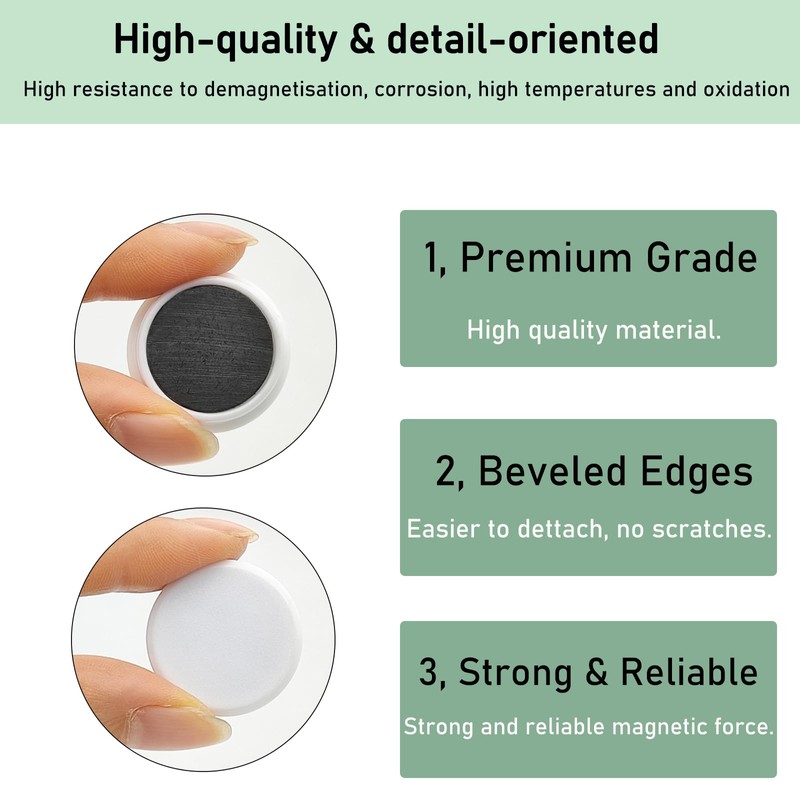 High-quality & detail-oriented

High resistance to demagnetisation, corrosion, high temperatures and oxidation

1, Premium Grade

High quality material.

2, Beveled Edges

Easier to dettach, no scratches.

3, Strong & Reliable

Strong and reliable magnetic force.